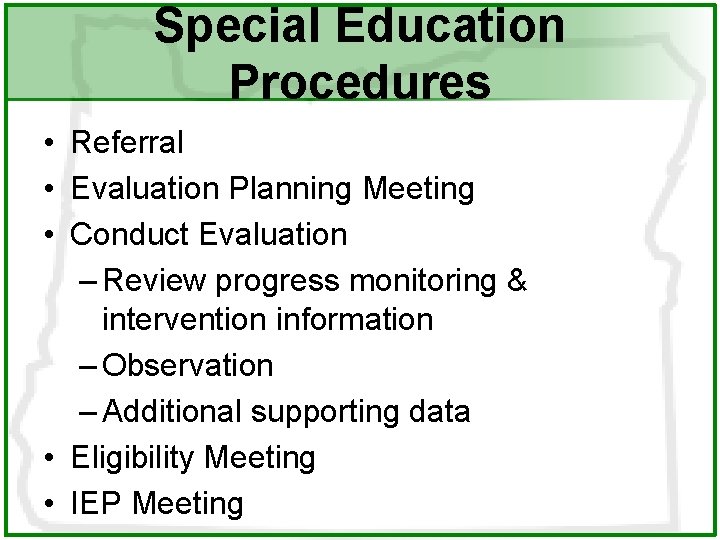 Special Education Procedures

• Referral
• Evaluation Planning Meeting
• Conduct Evaluation
– Review progress monitoring & intervention information
– Observation
– Additional supporting data
• Eligibility Meeting
• IEP Meeting